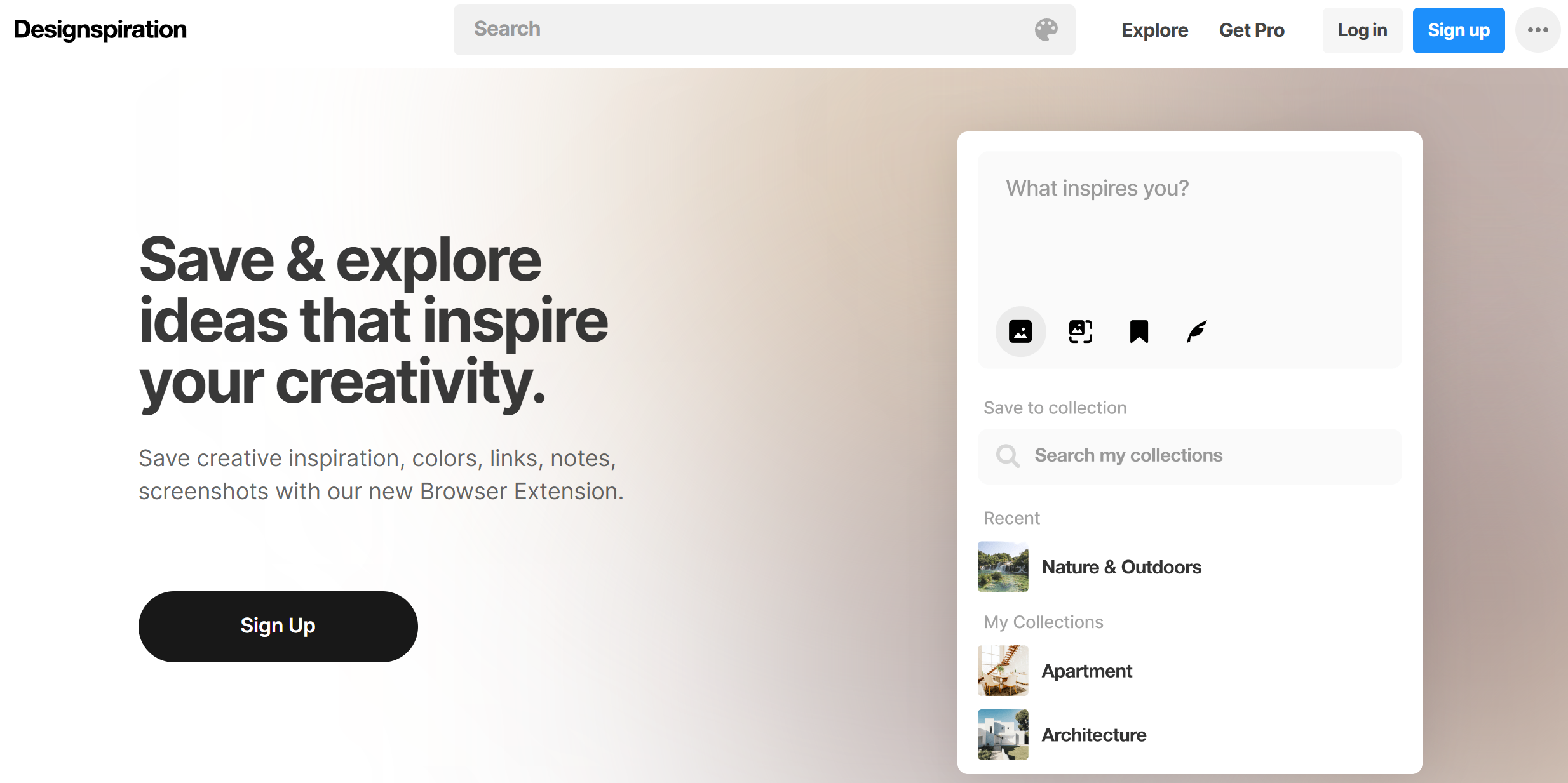 Designspiration

Search

Explore Get Pro Log in Sign up

Save & explore ideas that inspire your creativity.

Save creative inspiration, colors, links, notes, screenshots with our new Browser Extension.

Sign Up

What inspires you?

Save to collection

Search my collections

Recent

Nature & Outdoors

My Collections

Apartment

Architecture